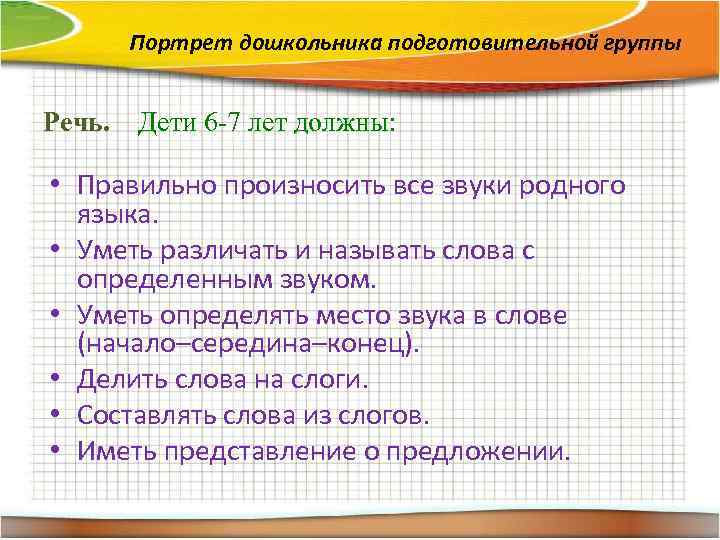 Портрет дошкольника подготовительной группы

Речь. Дети 6-7 лет должны:

• Правильно произносить все звуки родного языка.
• Уметь различать и называть слова с определенным звуком.
• Уметь определять место звука в слове (начало–середина–конец).
• Делить слова на слоги.
• Составлять слова из слогов.
• Иметь представление о предложении.